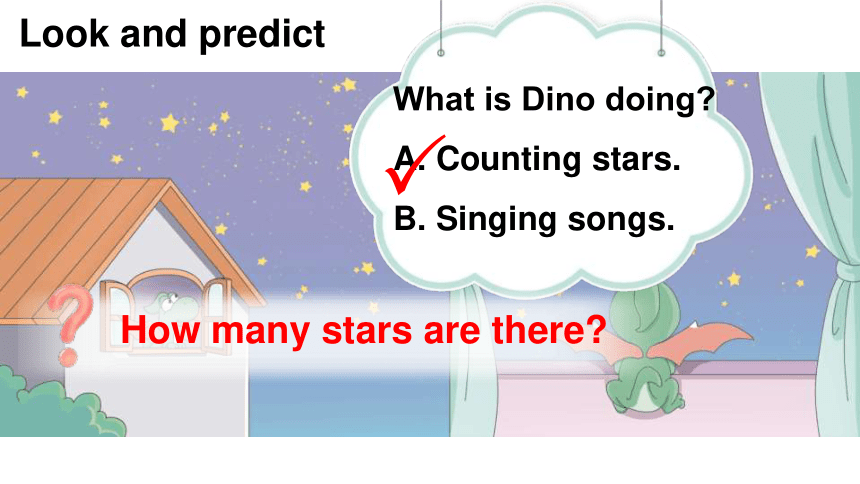 Look and predict

What is Dino doing?

A. Counting stars.

B. Singing songs.

How many stars are there?